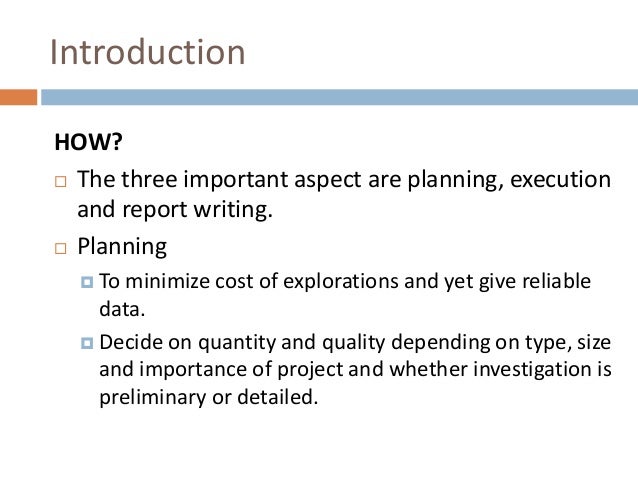 Introduction

HOW?

□ The three important aspect are planning, execution and report writing.

□ Planning

  ▫ To minimize cost of explorations and yet give reliable data.

  ▫ Decide on quantity and quality depending on type, size and importance of project and whether investigation is preliminary or detailed.